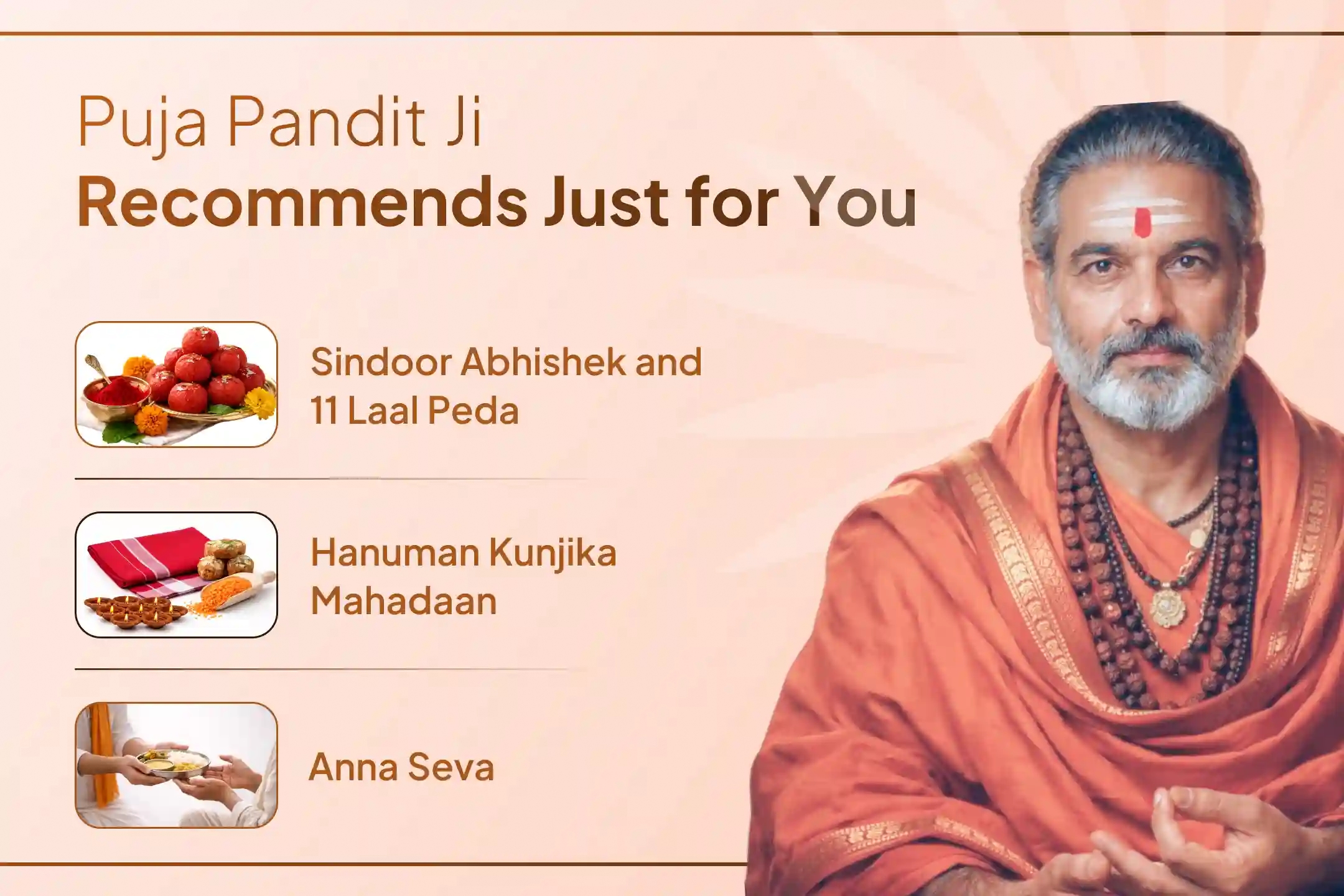 Puja Pandit Ji
Recommends Just for You

Sindoor Abhishek and
11 Laal Peda

Hanuman Kunjika
Mahadaan

Anna Seva